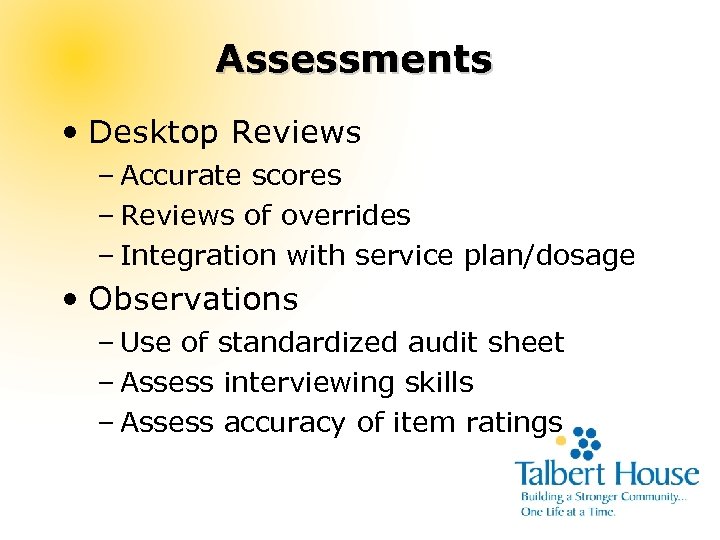 Assessments

• Desktop Reviews
– Accurate scores
– Reviews of overrides
– Integration with service plan/dosage

• Observations
– Use of standardized audit sheet
– Assess interviewing skills
– Assess accuracy of item ratings

Talbert House
Building a Stronger Community...
One Life at a Time.